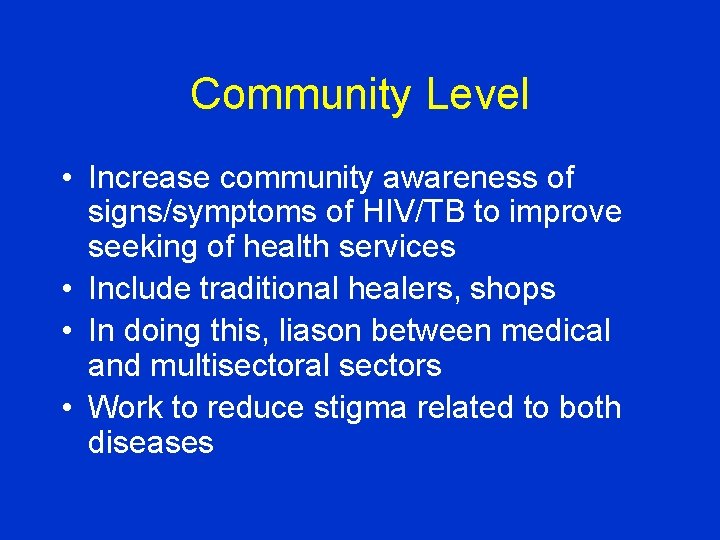 Community Level

• Increase community awareness of signs/symptoms of HIV/TB to improve seeking of health services
• Include traditional healers, shops
• In doing this, liason between medical and multisectoral sectors
• Work to reduce stigma related to both diseases